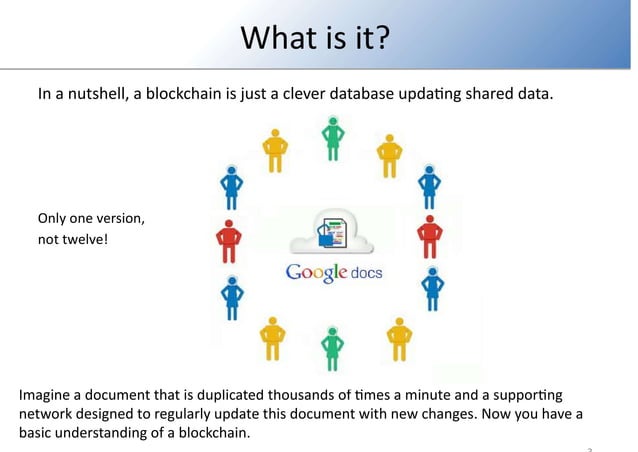 What is it?

In a nutshell, a blockchain is just a clever database updating shared data.

Only one version, not twelve!

Google docs

Imagine a document that is duplicated thousands of times a minute and a supporting network designed to regularly update this document with new changes. Now you have a basic understanding of a blockchain.